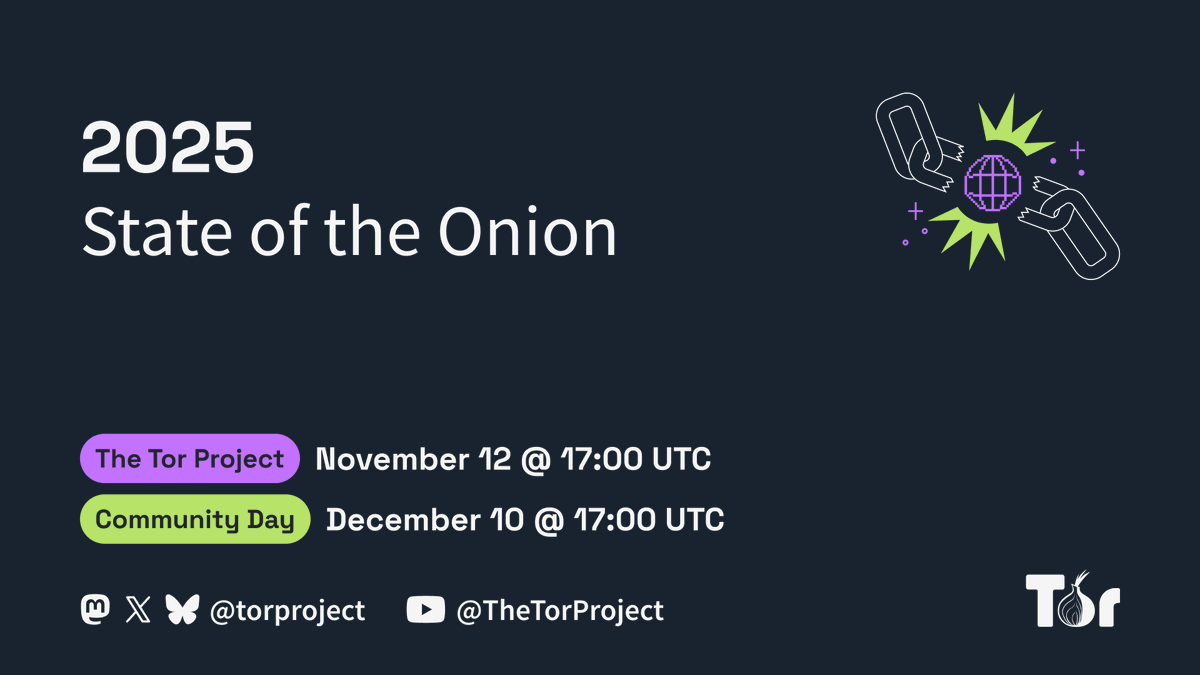 2025
State of the Onion

The Tor Project November 12 @ 17:00 UTC
Community Day December 10 @ 17:00 UTC

@torproject @TheTorProject

Tor